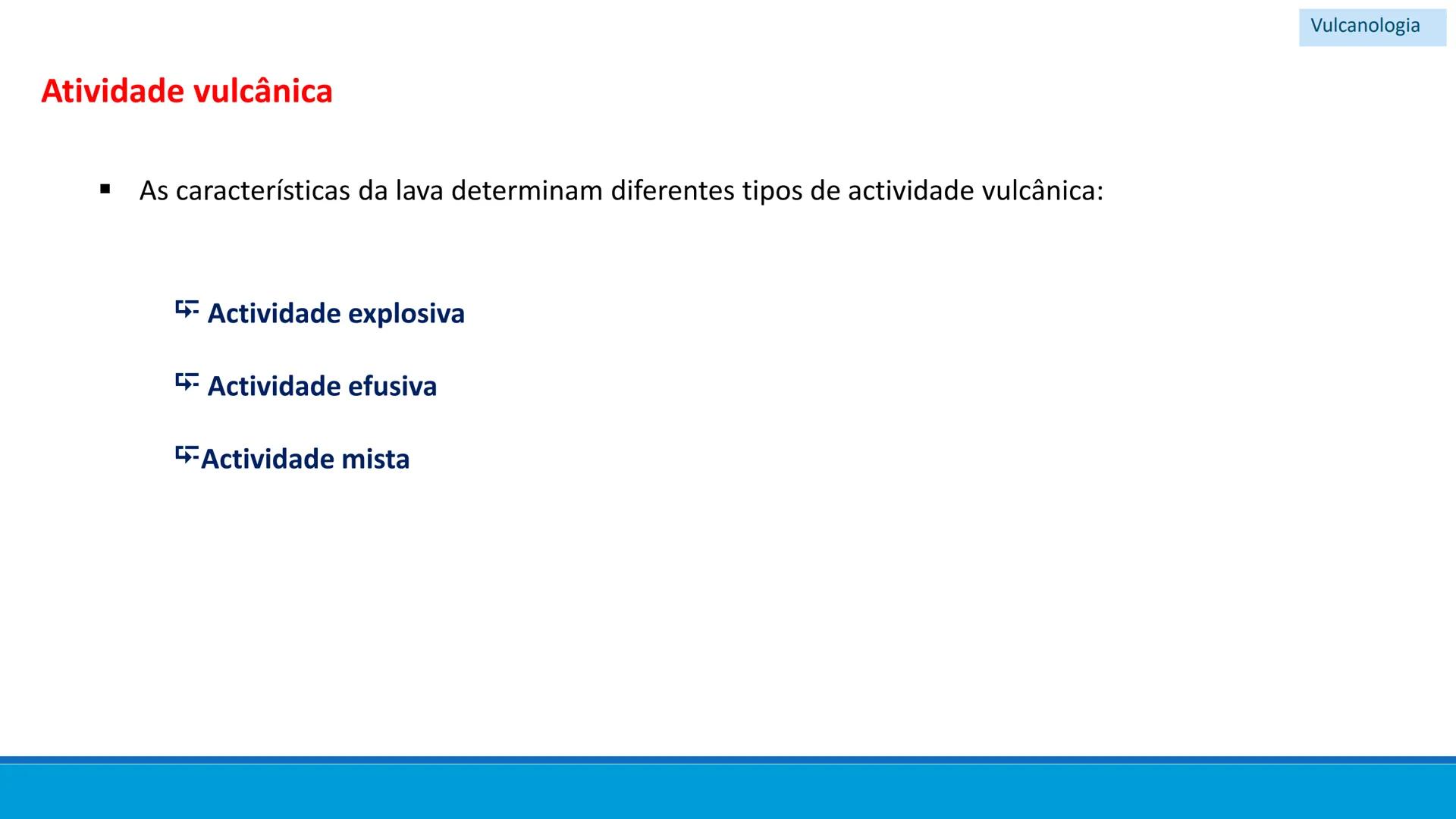 Vulcanologia

Atividade vulcânica

▪ As características da lava determinam diferentes tipos de actividade vulcânica:

Actividade explosiva

Actividade efusiva

Actividade mista